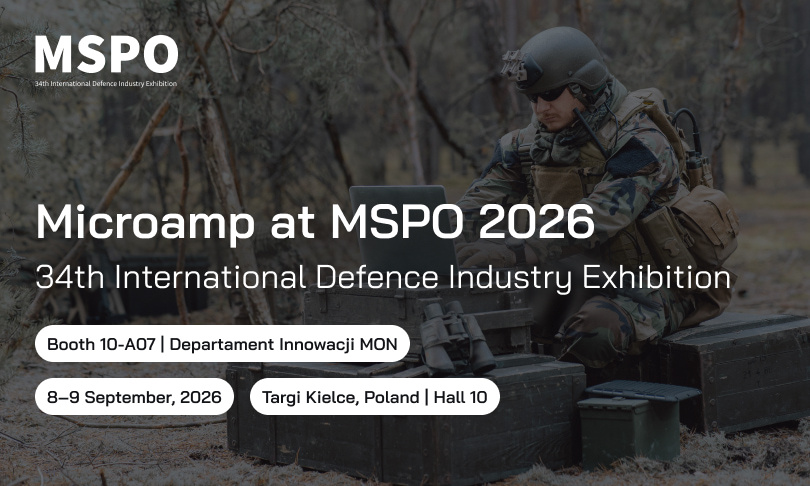 MSPO
34th International Defence Industry Exhibition

Microamp at MSPO 2026
34th International Defence Industry Exhibition

Booth 10-A07 | Departament Innowacji MON

8–9 September, 2026

Targi Kielce, Poland | Hall 10